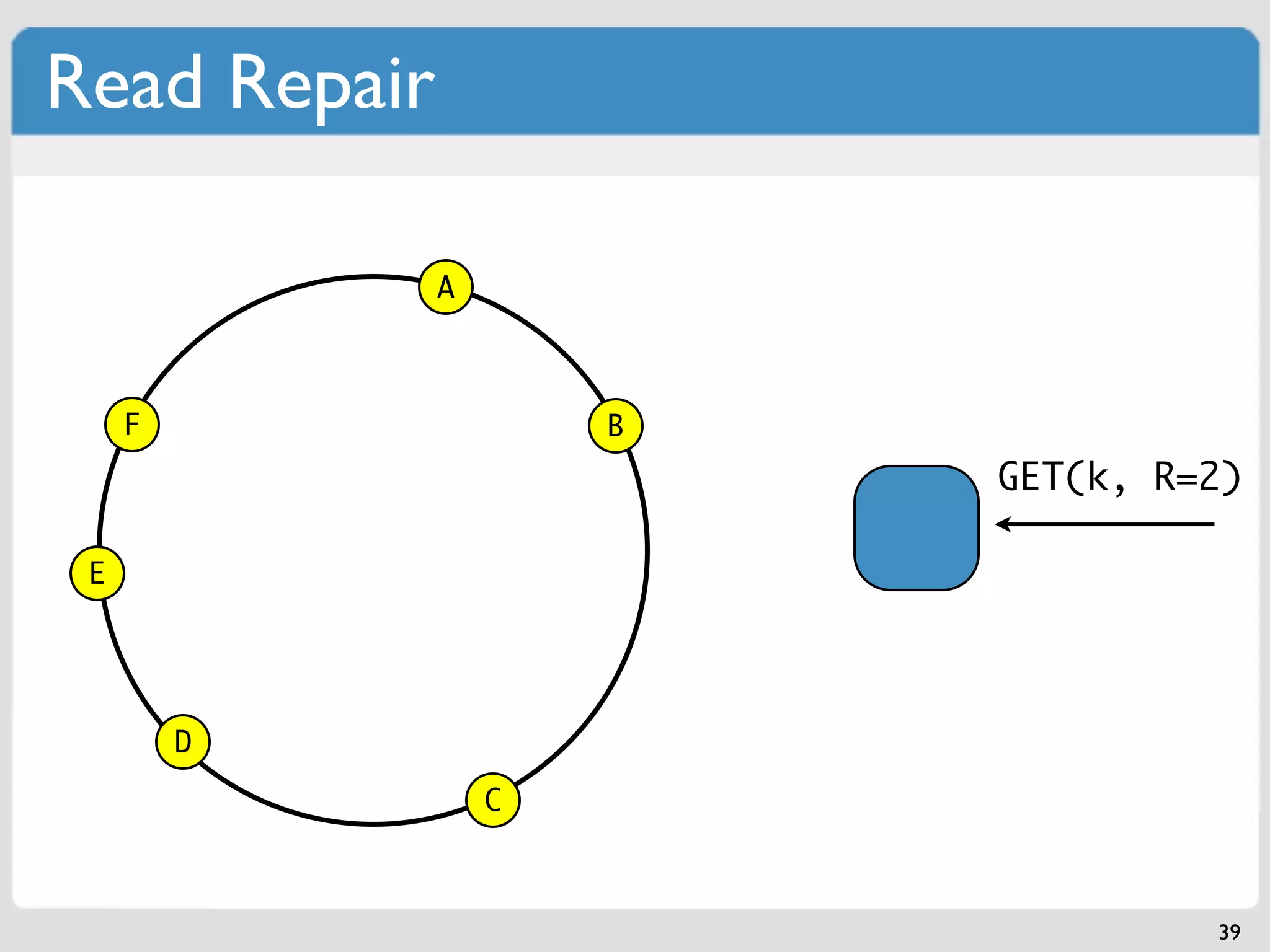 Read Repair

A

F

B

E

D

C

GET(k, R=2)

39